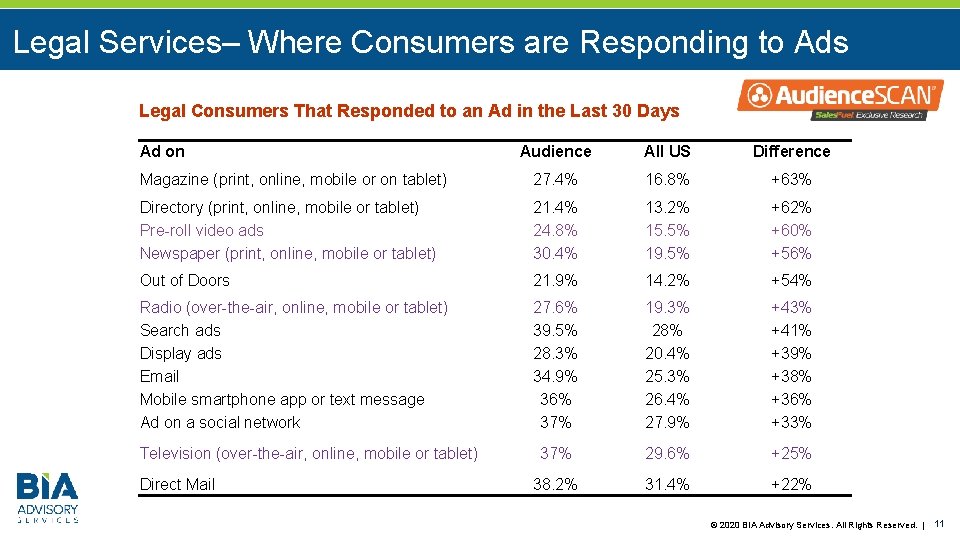 Legal Services– Where Consumers are Responding to Ads

Legal Consumers That Responded to an Ad in the Last 30 Days

AudienceSCAN
SalesFuel Exclusive Research

| Ad on | Audience | All US | Difference |
|---|---|---|---|
| Magazine (print, online, mobile or on tablet) | 27.4% | 16.8% | +63% |
| Directory (print, online, mobile or tablet) | 21.4% | 13.2% | +62% |
| Pre-roll video ads | 24.8% | 15.5% | +60% |
| Newspaper (print, online, mobile or tablet) | 30.4% | 19.5% | +56% |
| Out of Doors | 21.9% | 14.2% | +54% |
| Radio (over-the-air, online, mobile or tablet) | 27.6% | 19.3% | +43% |
| Search ads | 39.5% | 28% | +41% |
| Display ads | 28.3% | 20.4% | +39% |
| Email | 34.9% | 25.3% | +38% |
| Mobile smartphone app or text message | 36% | 26.4% | +36% |
| Ad on a social network | 37% | 27.9% | +33% |
| Television (over-the-air, online, mobile or tablet) | 37% | 29.6% | +25% |
| Direct Mail | 38.2% | 31.4% | +22% |

BIA ADVISORY SERVICES

© 2020 BIA Advisory Services. All Rights Reserved. | 11